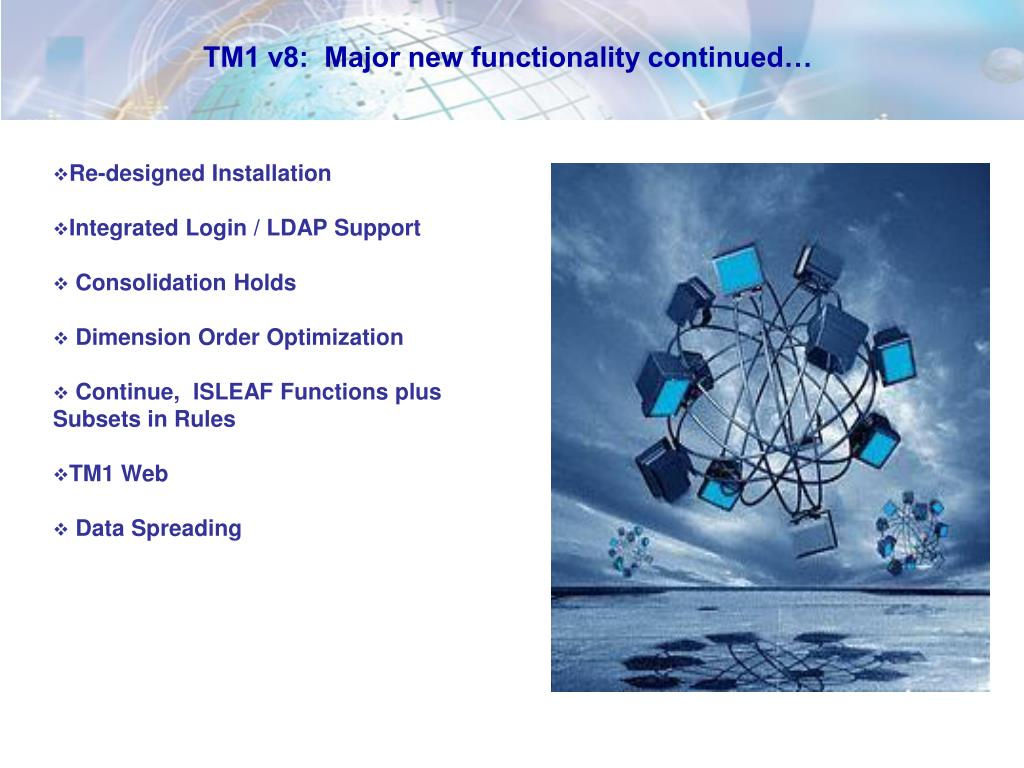 TM1 v8: Major new functionality continued…

❖Re-designed Installation

❖Integrated Login / LDAP Support

❖ Consolidation Holds

❖ Dimension Order Optimization

❖ Continue, ISLEAF Functions plus Subsets in Rules

❖TM1 Web

❖ Data Spreading